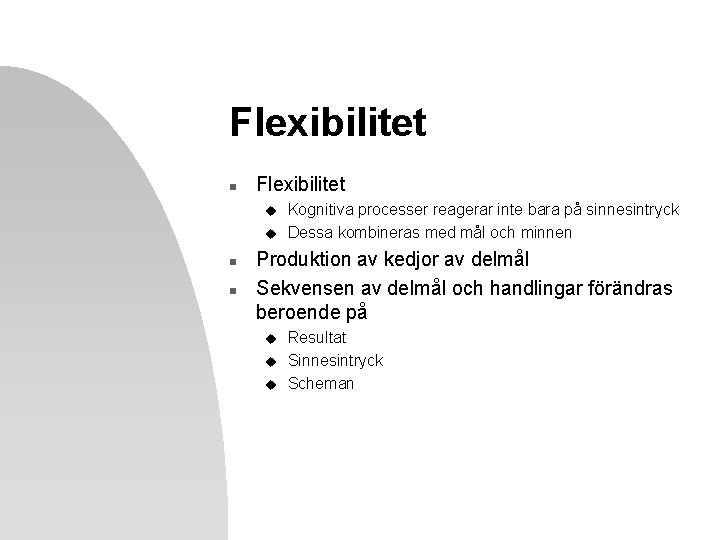 Flexibilitet

- Flexibilitet
  - Kognitiva processer reagerar inte bara på sinnesintryck
  - Dessa kombineras med mål och minnen
- Produktion av kedjor av delmål
- Sekvensen av delmål och handlingar förändras beroende på
  - Resultat
  - Sinnesintryck
  - Scheman